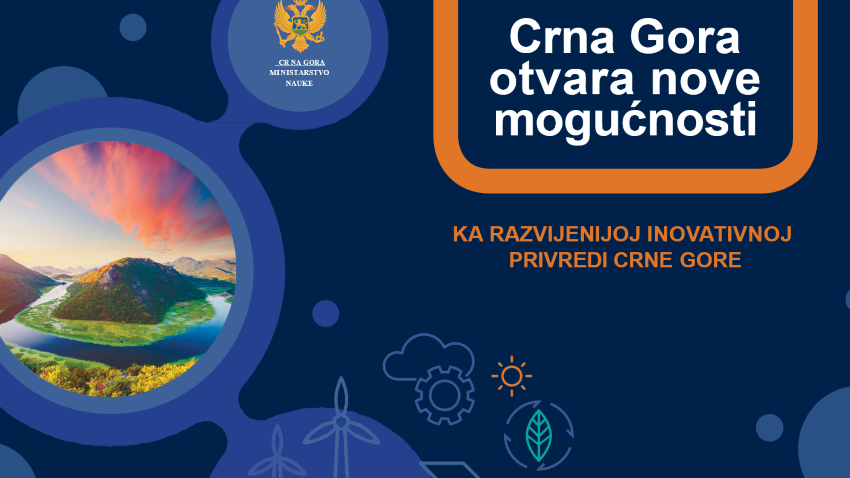 CR NA GORA
MINISTARSTVO
NAUKE

Crna Gora otvara nove mogućnosti

KA RAZVIJENIJOJ INOVATIVNOJ PRIVREDI CRNE GORE